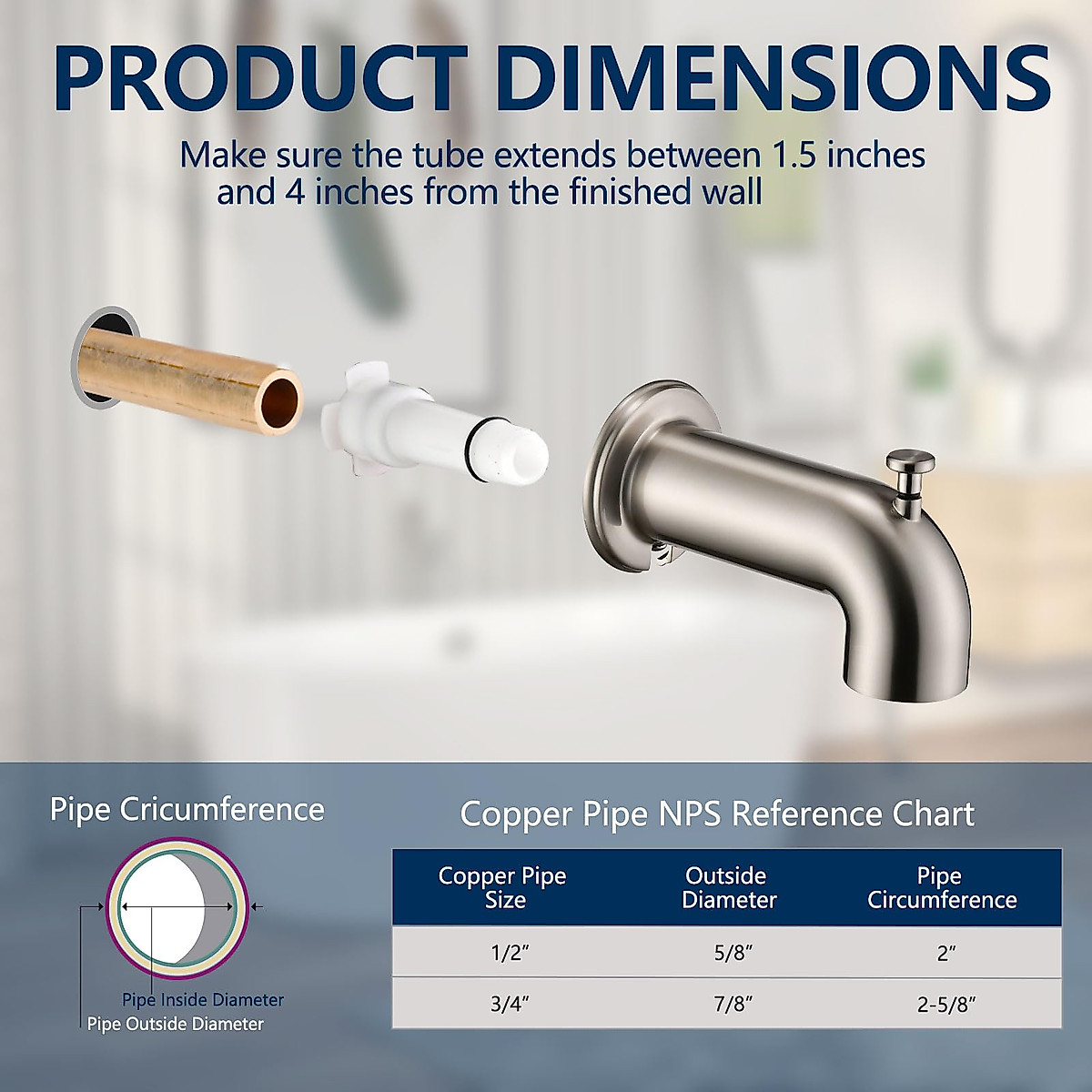 PRODUCT DIMENSIONS

Make sure the tube extends between 1.5 inches and 4 inches from the finished wall

Pipe Cricumference

Pipe Inside Diameter
Pipe Outside Diameter

Copper Pipe NPS Reference Chart

| Copper Pipe Size | Outside Diameter | Pipe Circumference |
|---|---|---|
| 1/2″ | 5/8″ | 2″ |
| 3/4″ | 7/8″ | 2-5/8″ |